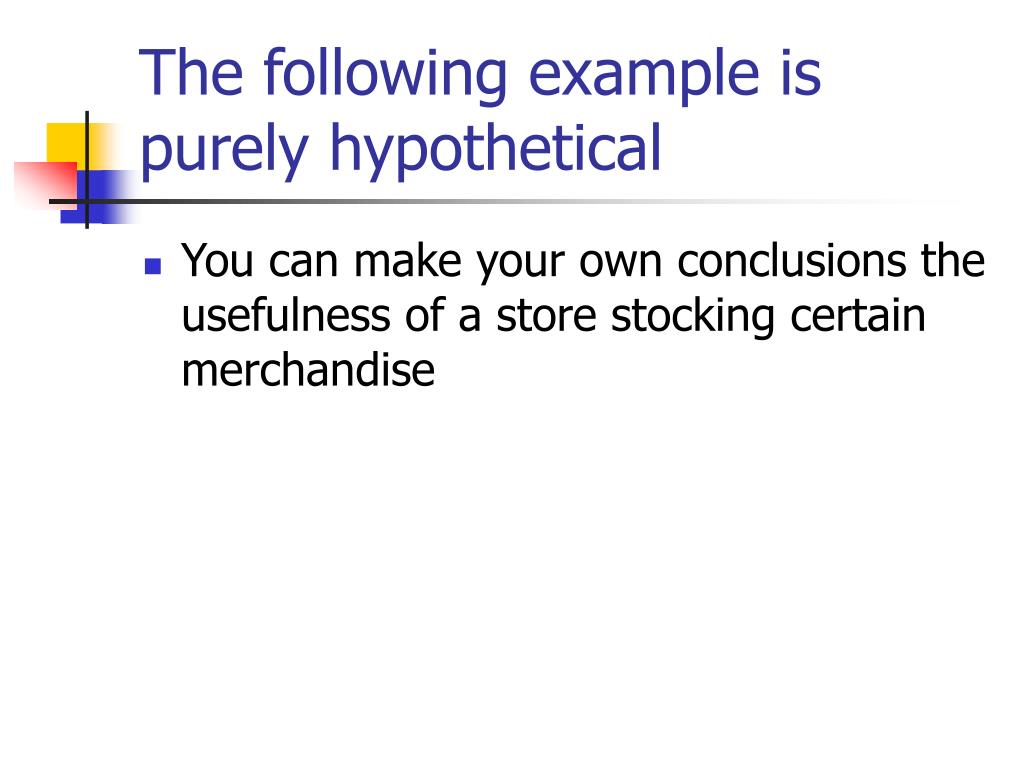 The following example is purely hypothetical

You can make your own conclusions the usefulness of a store stocking certain merchandise